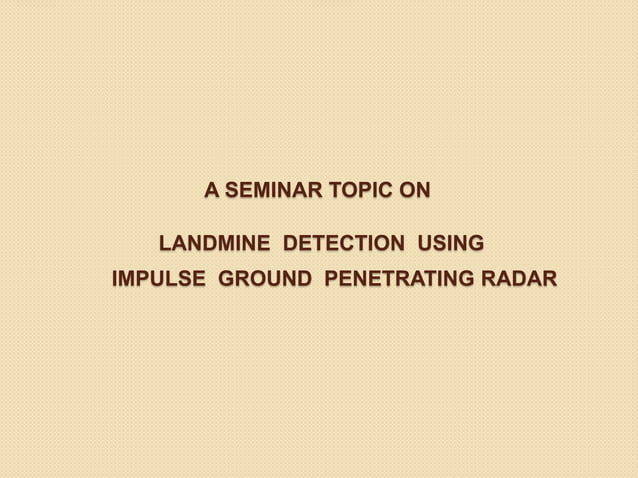 A SEMINAR TOPIC ON

LANDMINE DETECTION USING IMPULSE GROUND PENETRATING RADAR